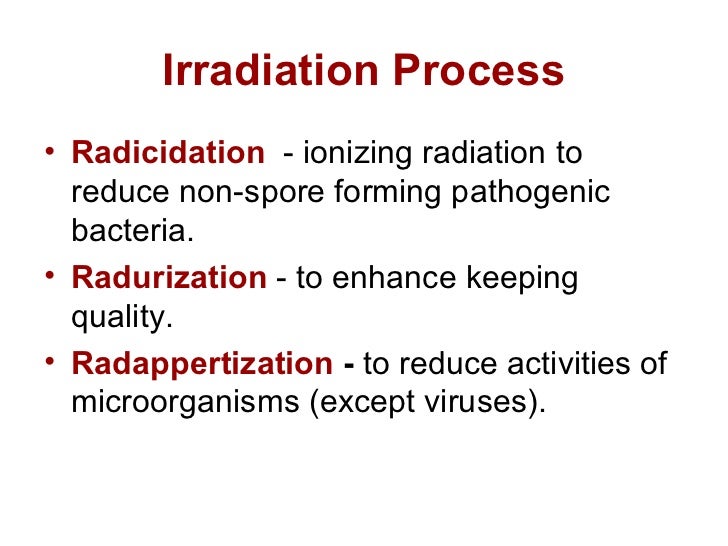 Irradiation Process

• Radicidation - ionizing radiation to reduce non-spore forming pathogenic bacteria.

• Radurization - to enhance keeping quality.

• Radappertization - to reduce activities of microorganisms (except viruses).